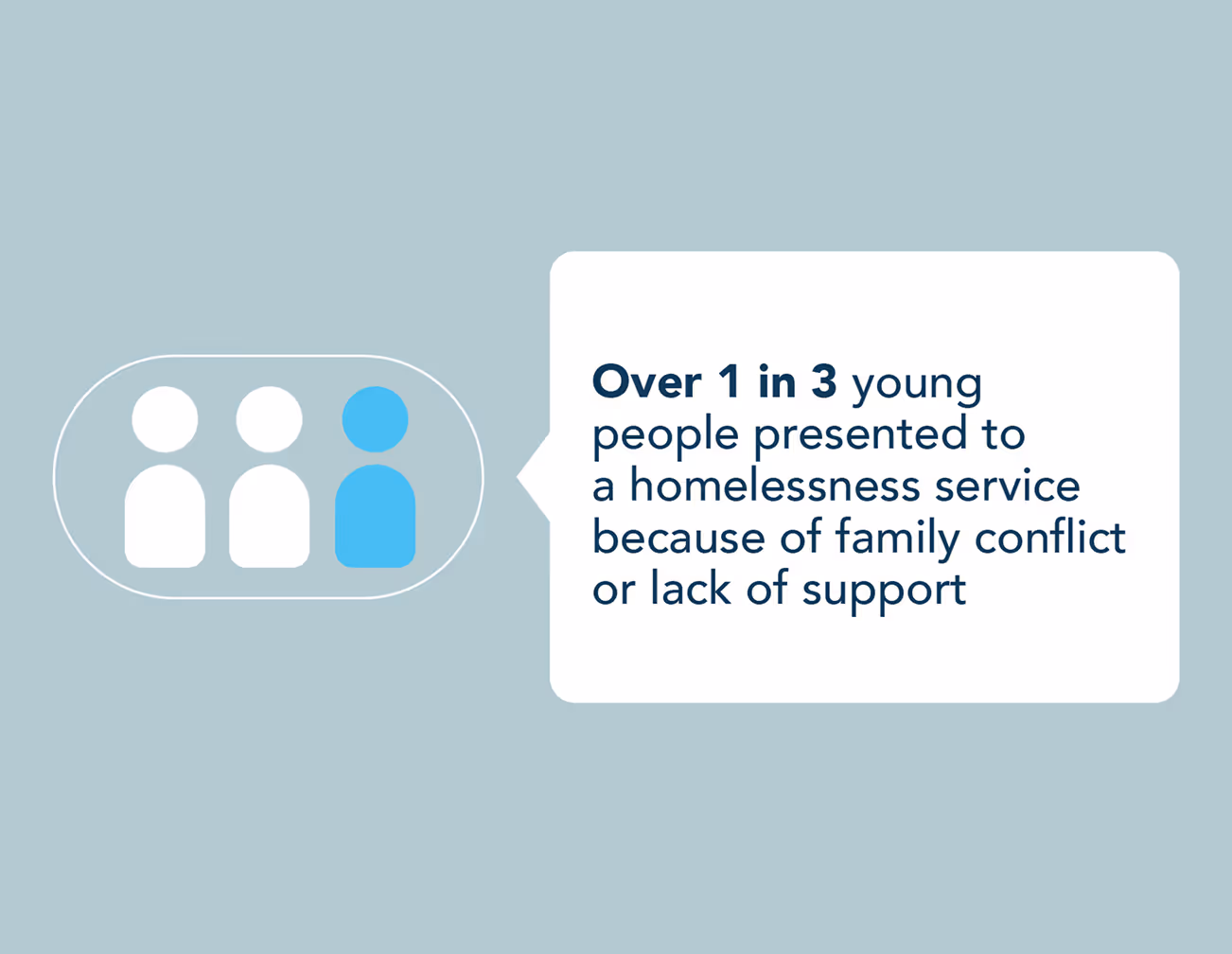 Over 1 in 3 young people presented to a homelessness service because of family conflict or lack of support